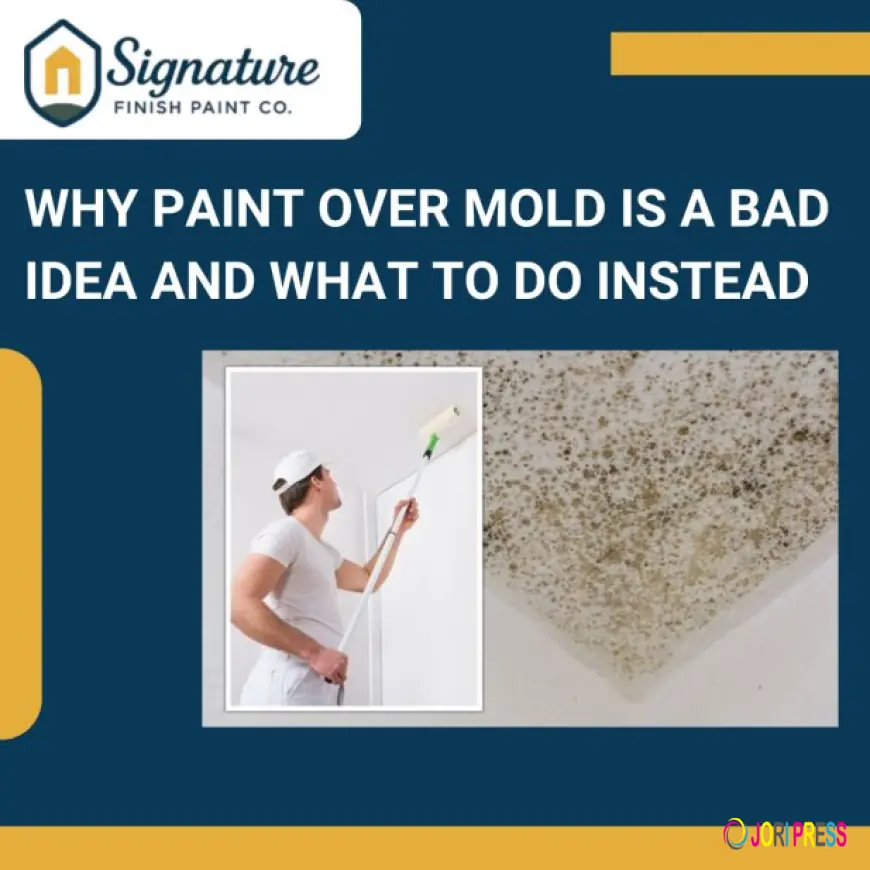 Signature
FINISH PAINT CO.

WHY PAINT OVER MOLD IS A BAD IDEA AND WHAT TO DO INSTEAD

JORIPRESS